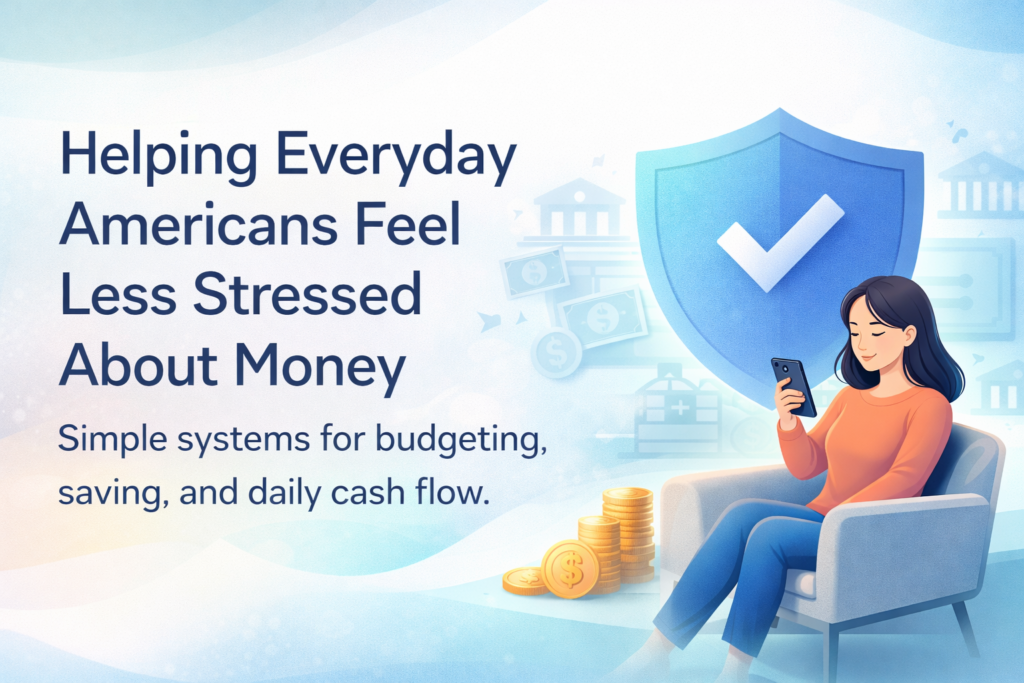 Helping Everyday Americans Feel Less Stressed About Money

Simple systems for budgeting, saving, and daily cash flow.